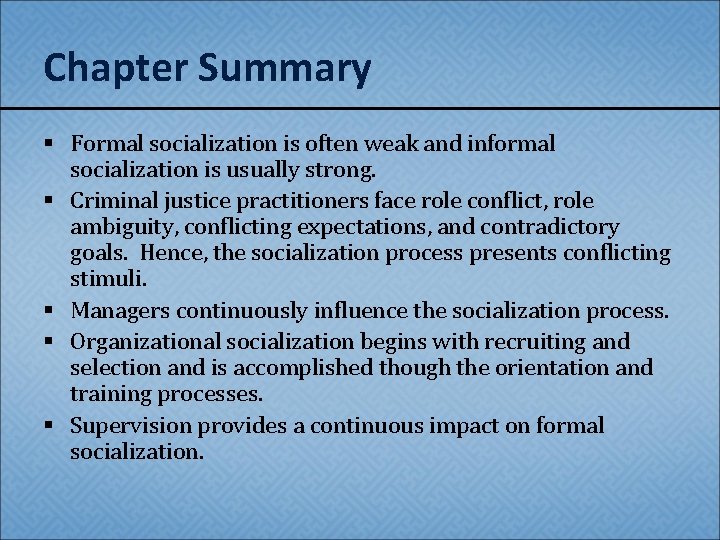 Chapter Summary

▪ Formal socialization is often weak and informal socialization is usually strong.
▪ Criminal justice practitioners face role conflict, role ambiguity, conflicting expectations, and contradictory goals. Hence, the socialization process presents conflicting stimuli.
▪ Managers continuously influence the socialization process.
▪ Organizational socialization begins with recruiting and selection and is accomplished though the orientation and training processes.
▪ Supervision provides a continuous impact on formal socialization.